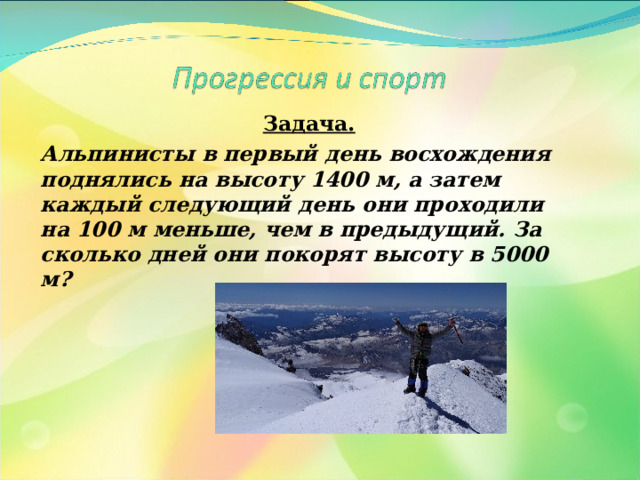 Прогрессия и спорт

Задача.

Альпинисты в первый день восхождения поднялись на высоту 1400 м, а затем каждый следующий день они проходили на 100 м меньше, чем в предыдущий. За сколько дней они покорят высоту в 5000 м?